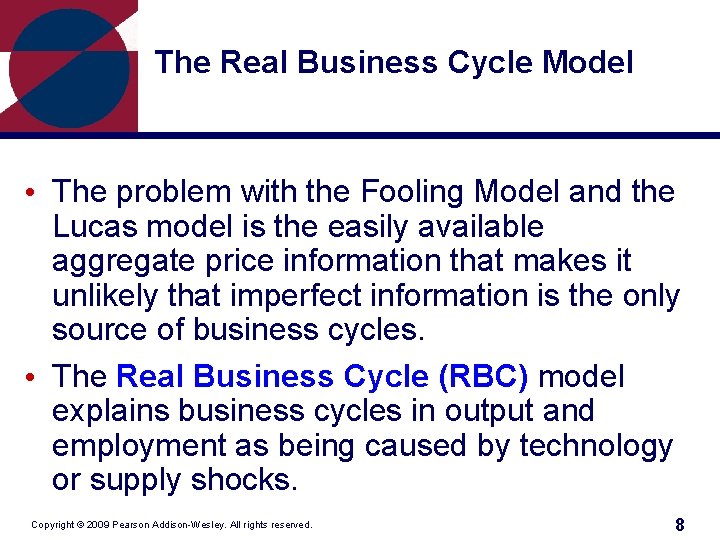 The Real Business Cycle Model

• The problem with the Fooling Model and the Lucas model is the easily available aggregate price information that makes it unlikely that imperfect information is the only source of business cycles.

• The Real Business Cycle (RBC) model explains business cycles in output and employment as being caused by technology or supply shocks.

Copyright © 2009 Pearson Addison-Wesley. All rights reserved.

8